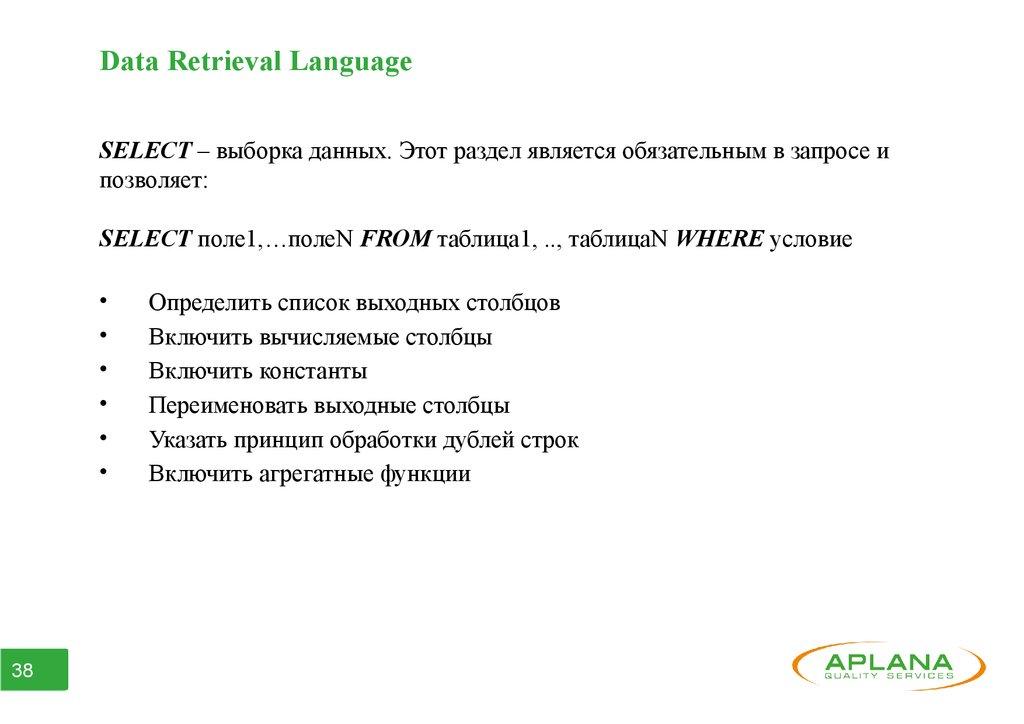 Data Retrieval Language

SELECT – выборка данных. Этот раздел является обязательным в запросе и позволяет:

SELECT поле1,…полеN FROM таблица1, .., таблицаN WHERE условие

• Определить список выходных столбцов
• Включить вычисляемые столбцы
• Включить константы
• Переименовать выходные столбцы
• Указать принцип обработки дублей строк
• Включить агрегатные функции

38

APLANA
QUALITY SERVICES